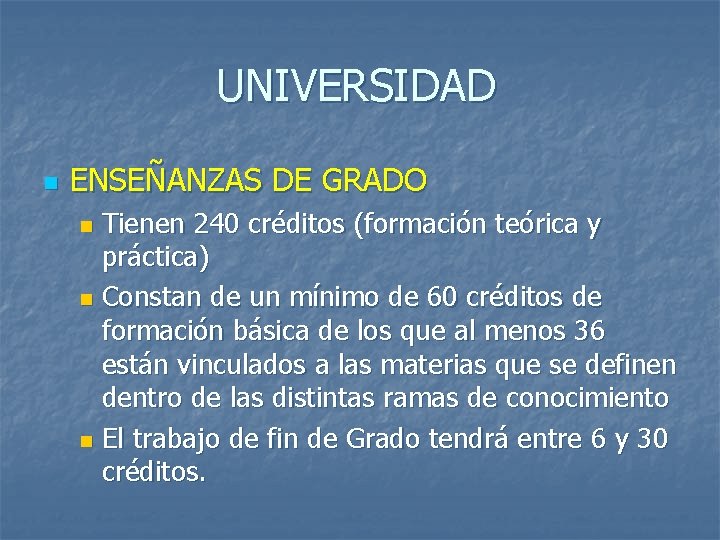 UNIVERSIDAD

ENSEÑANZAS DE GRADO

Tienen 240 créditos (formación teórica y práctica)

Constan de un mínimo de 60 créditos de formación básica de los que al menos 36 están vinculados a las materias que se definen dentro de las distintas ramas de conocimiento

El trabajo de fin de Grado tendrá entre 6 y 30 créditos.